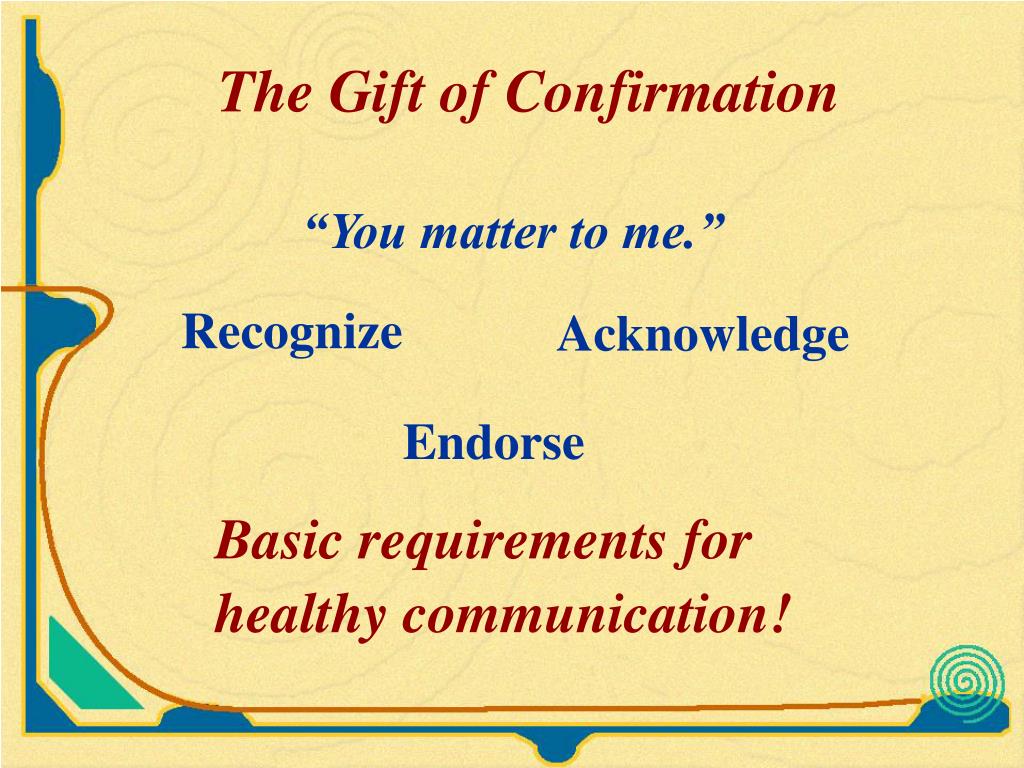 The Gift of Confirmation

“You matter to me.”

Recognize

Acknowledge

Endorse

Basic requirements for healthy communication!